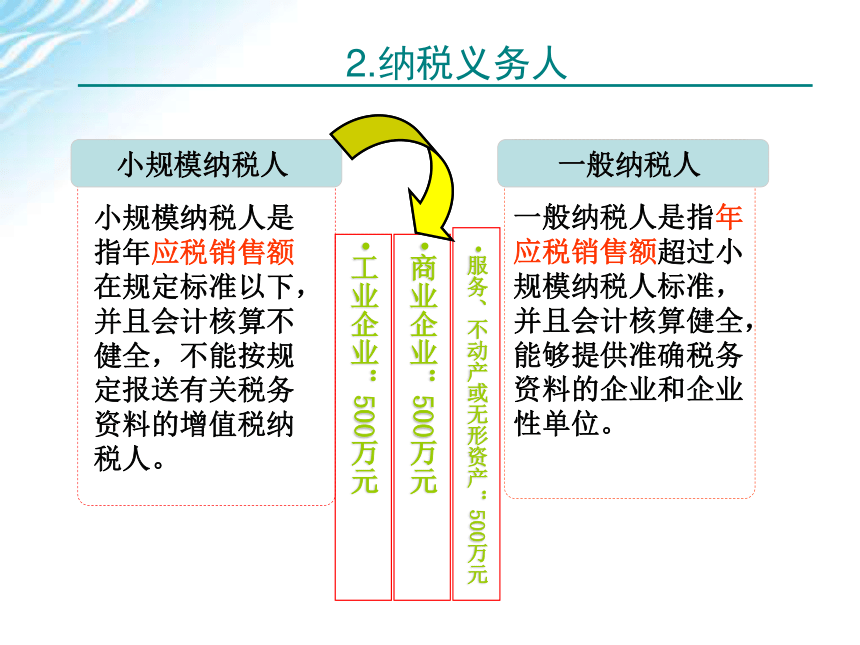 2.纳税义务人

小规模纳税人

小规模纳税人是指年应税销售额在规定标准以下，并且会计核算不健全，不能按规定报送有关税务资料的增值税纳税人。

•工业企业：500万元

•商业企业：500万元

•服务、不动产或无形资产：500万元

一般纳税人

一般纳税人是指年应税销售额超过小规模纳税人标准，并且会计核算健全，能够提供准确税务资料的企业和企业性单位。